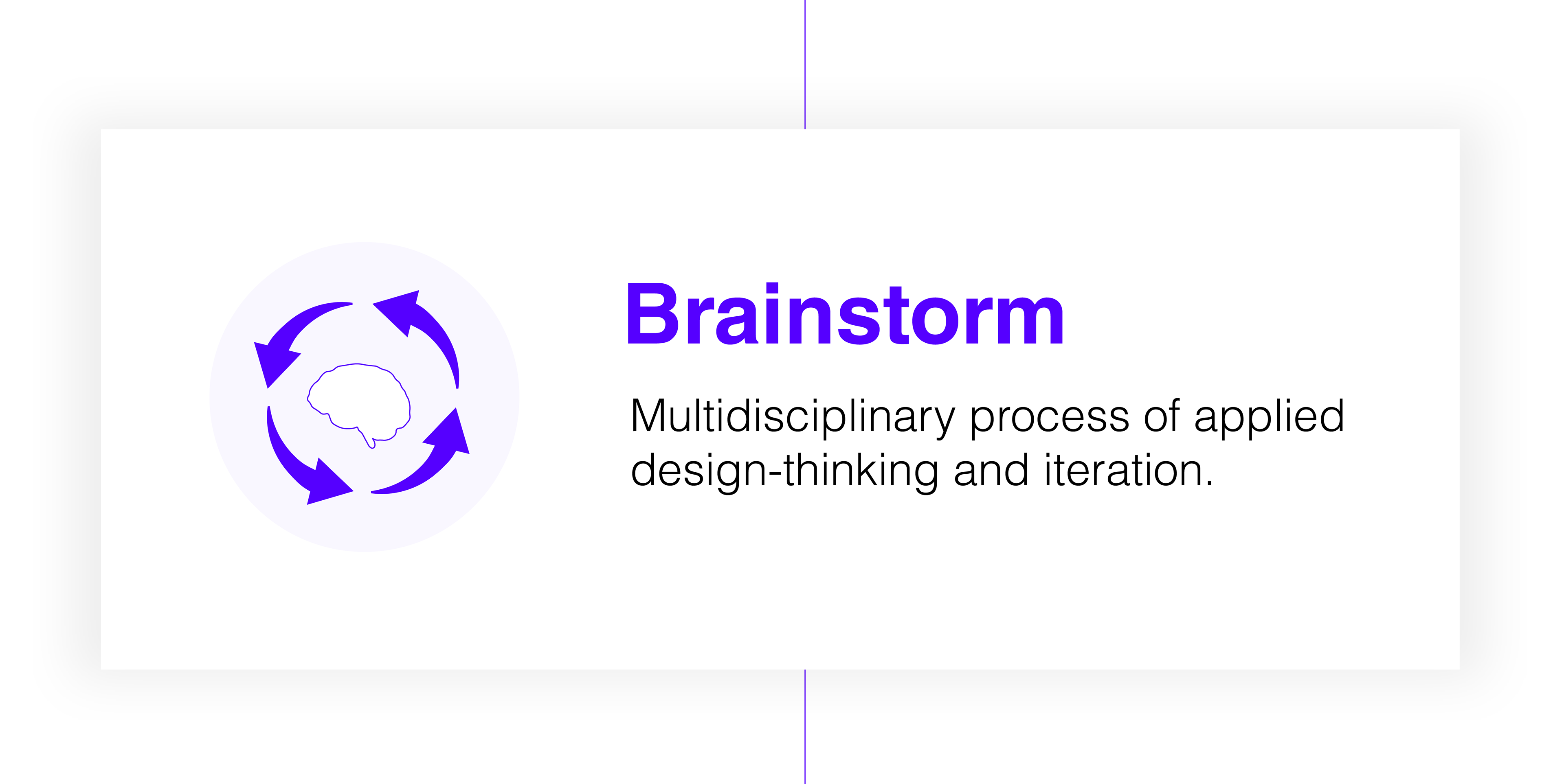 Brainstorm

Multidisciplinary process of applied design-thinking and iteration.